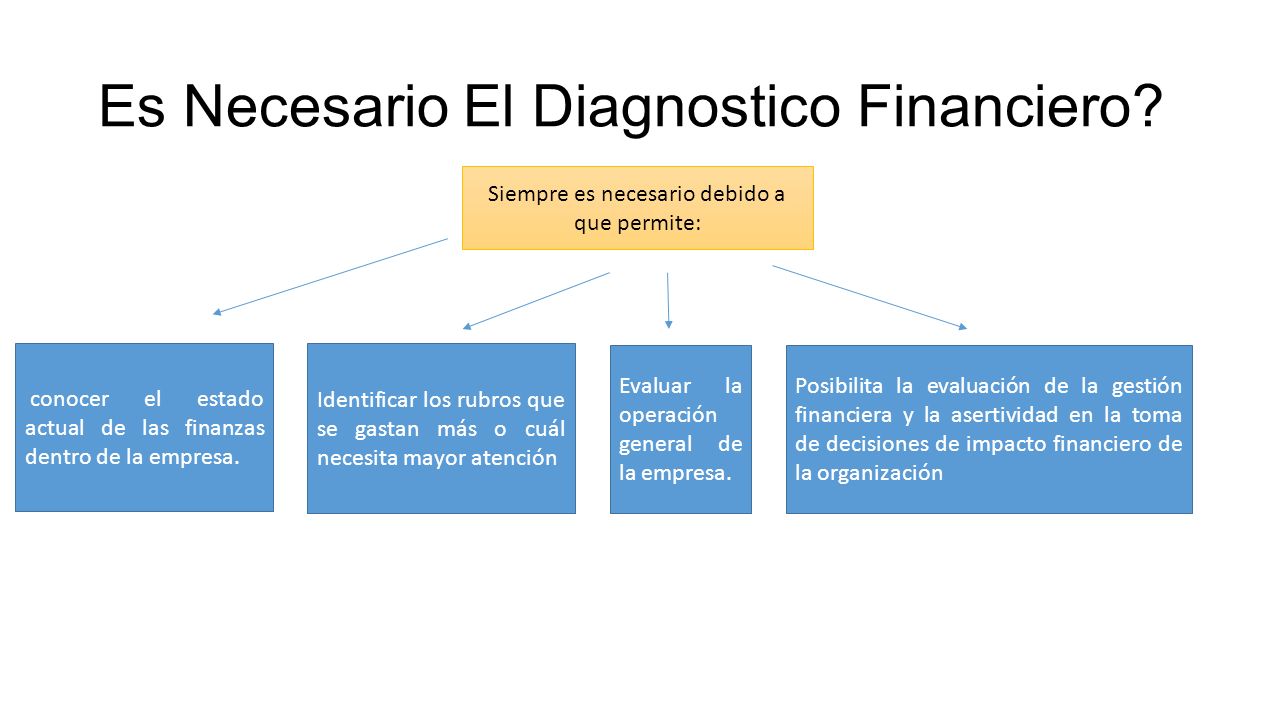 Es Necesario El Diagnostico Financiero?

Siempre es necesario debido a que permite:

conocer el estado actual de las finanzas dentro de la empresa.

Identificar los rubros que se gastan más o cuál necesita mayor atención

Evaluar la operación general de la empresa.

Posibilita la evaluación de la gestión financiera y la asertividad en la toma de decisiones de impacto financiero de la organización